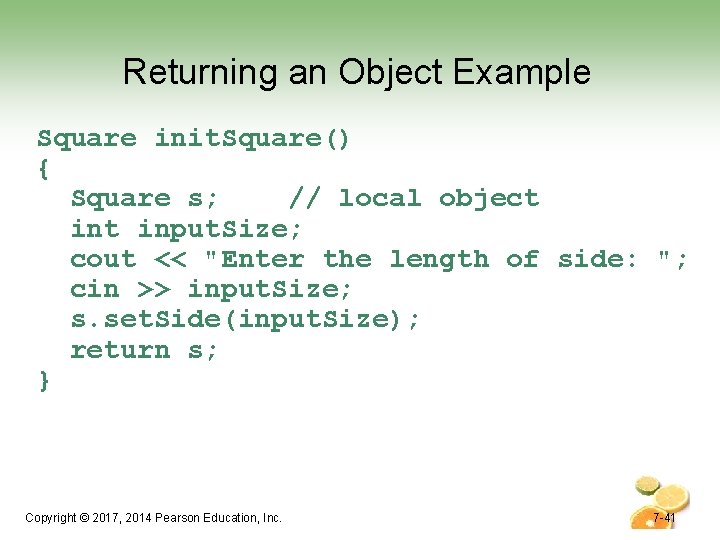 Returning an Object Example

Square initSquare()
{
  Square s;    // local object
  int inputSize;
  cout << "Enter the length of side: ";
  cin >> inputSize;
  s.setSide(inputSize);
  return s;
}

Copyright © 2017, 2014 Pearson Education, Inc.

7-41